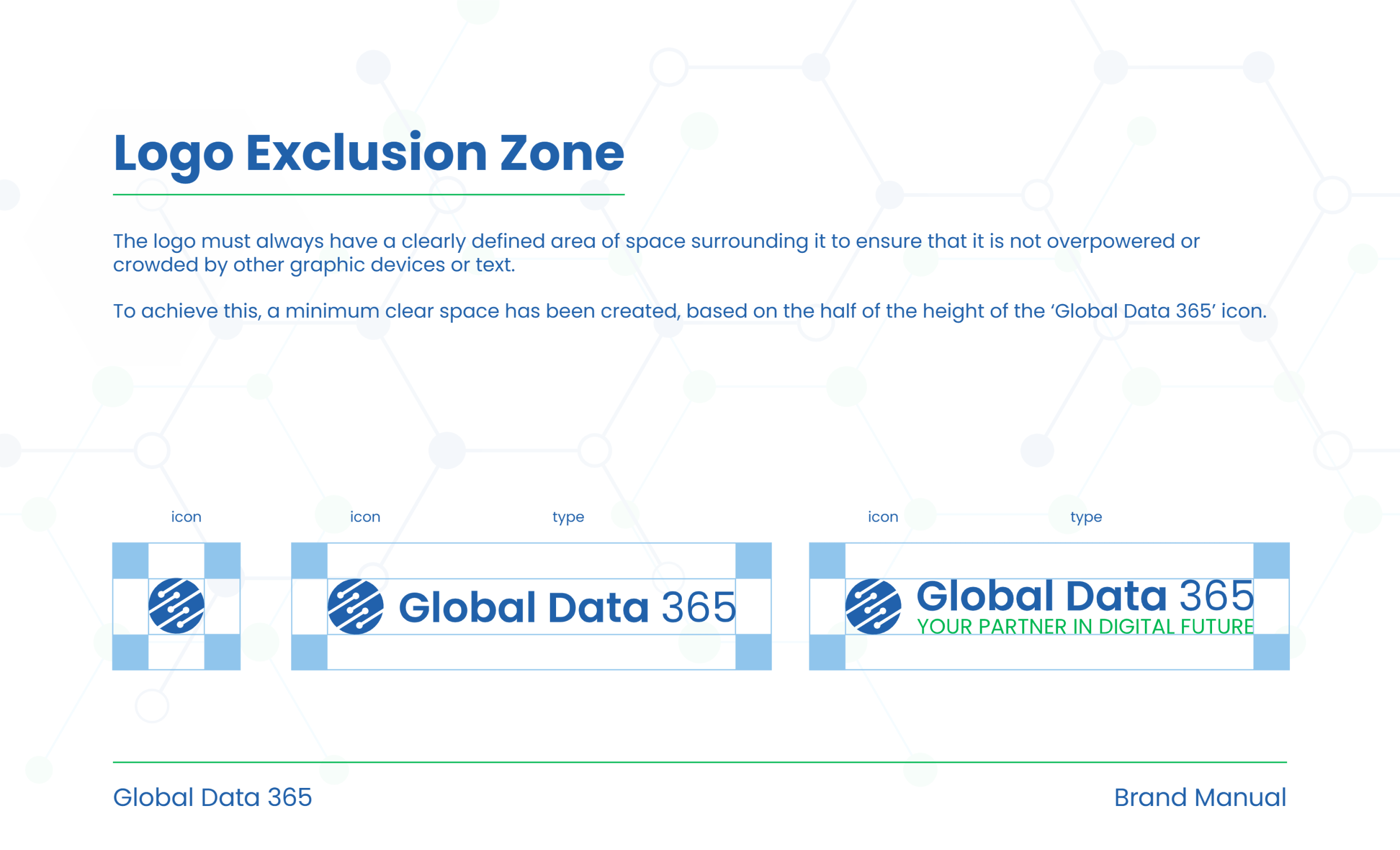 Logo Exclusion Zone

The logo must always have a clearly defined area of space surrounding it to ensure that it is not overpowered or crowded by other graphic devices or text.

To achieve this, a minimum clear space has been created, based on the half of the height of the ‘Global Data 365’ icon.

icon

icon type

Global Data 365

icon type

Global Data 365
YOUR PARTNER IN DIGITAL FUTURE

Global Data 365

Brand Manual